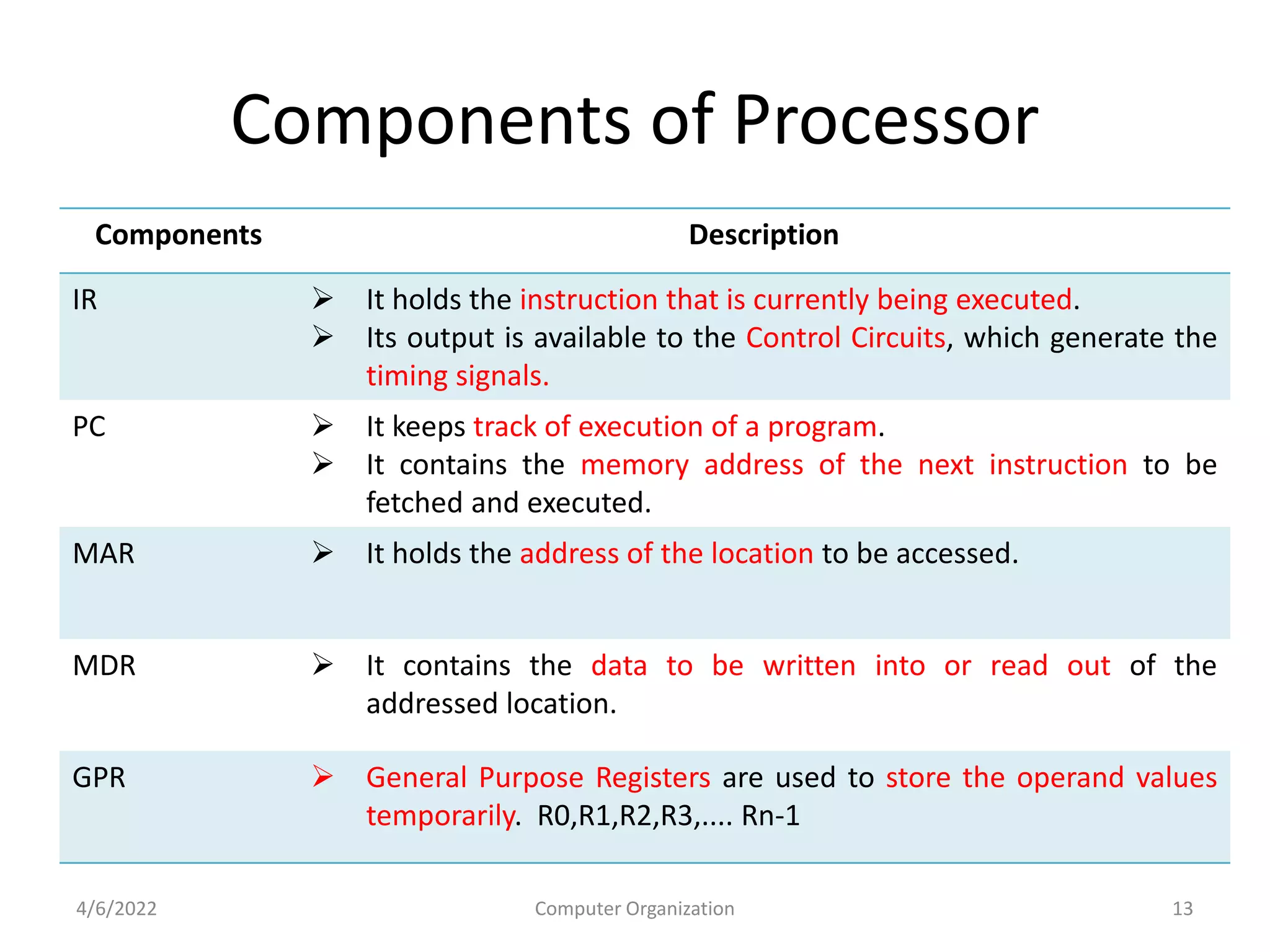 Components of Processor

| Components | Description |
|---|---|
| IR | ➢ It holds the instruction that is currently being executed. ➢ Its output is available to the Control Circuits, which generate the timing signals. |
| PC | ➢ It keeps track of execution of a program. ➢ It contains the memory address of the next instruction to be fetched and executed. |
| MAR | ➢ It holds the address of the location to be accessed. |
| MDR | ➢ It contains the data to be written into or read out of the addressed location. |
| GPR | ➢ General Purpose Registers are used to store the operand values temporarily. R0,R1,R2,R3,.... Rn-1 |

4/6/2022 Computer Organization 13